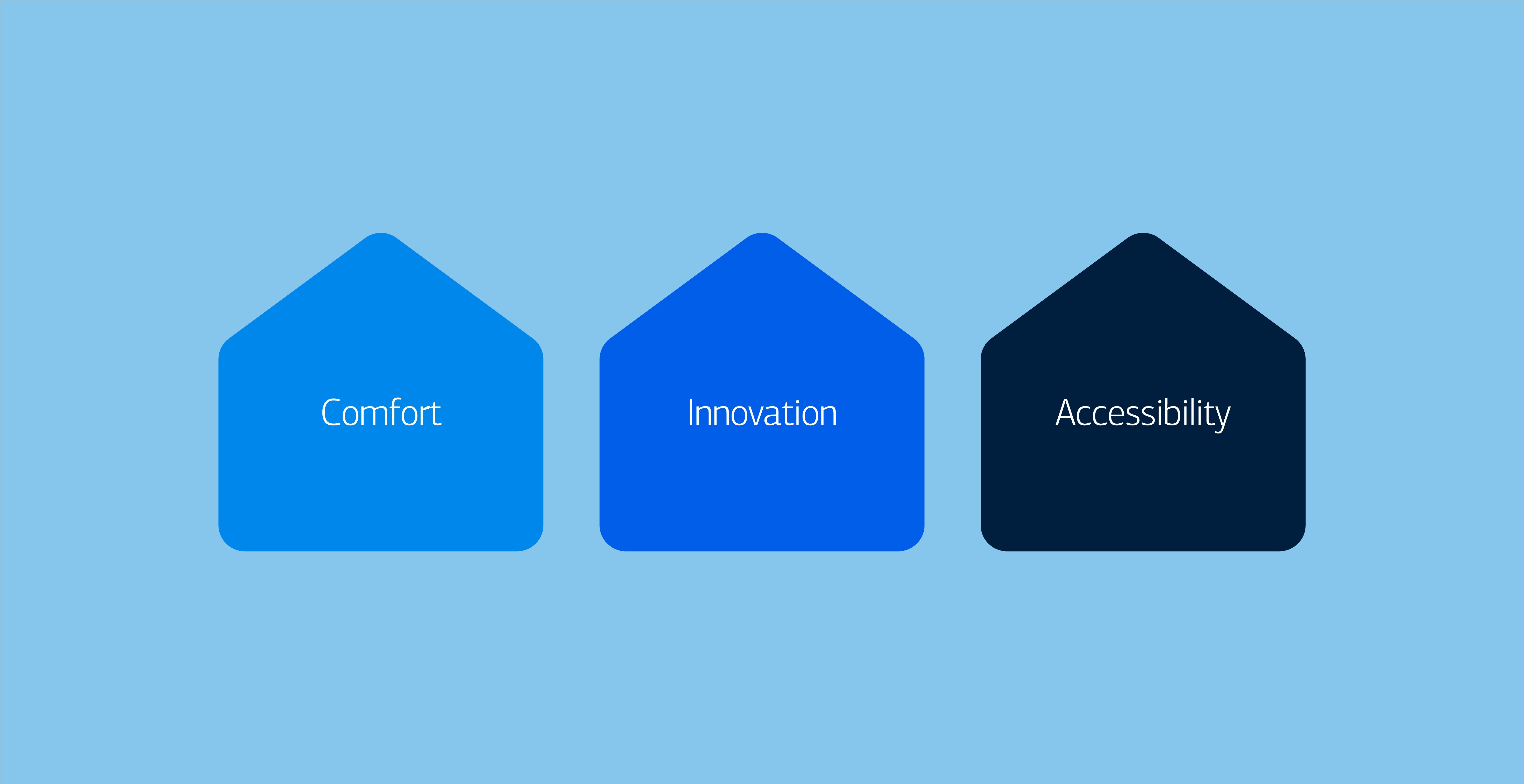 Comfort

Innovation

Accessibility